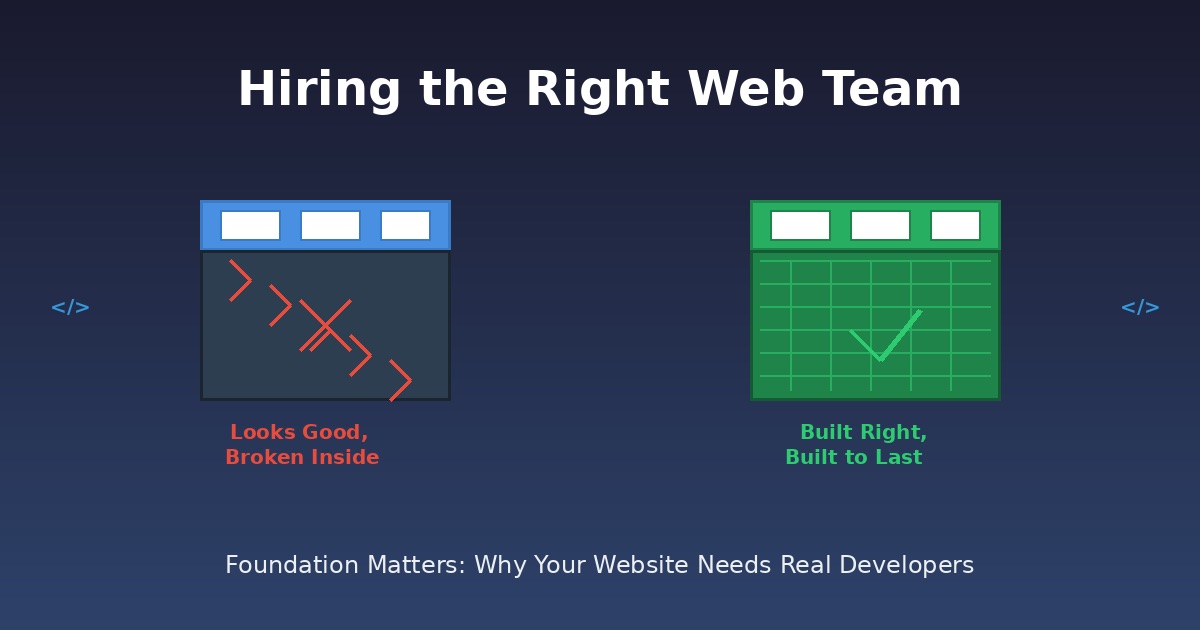 Hiring the Right Web Team

</>

Looks Good,
Broken Inside

Built Right,
Built to Last

</>

Foundation Matters: Why Your Website Needs Real Developers